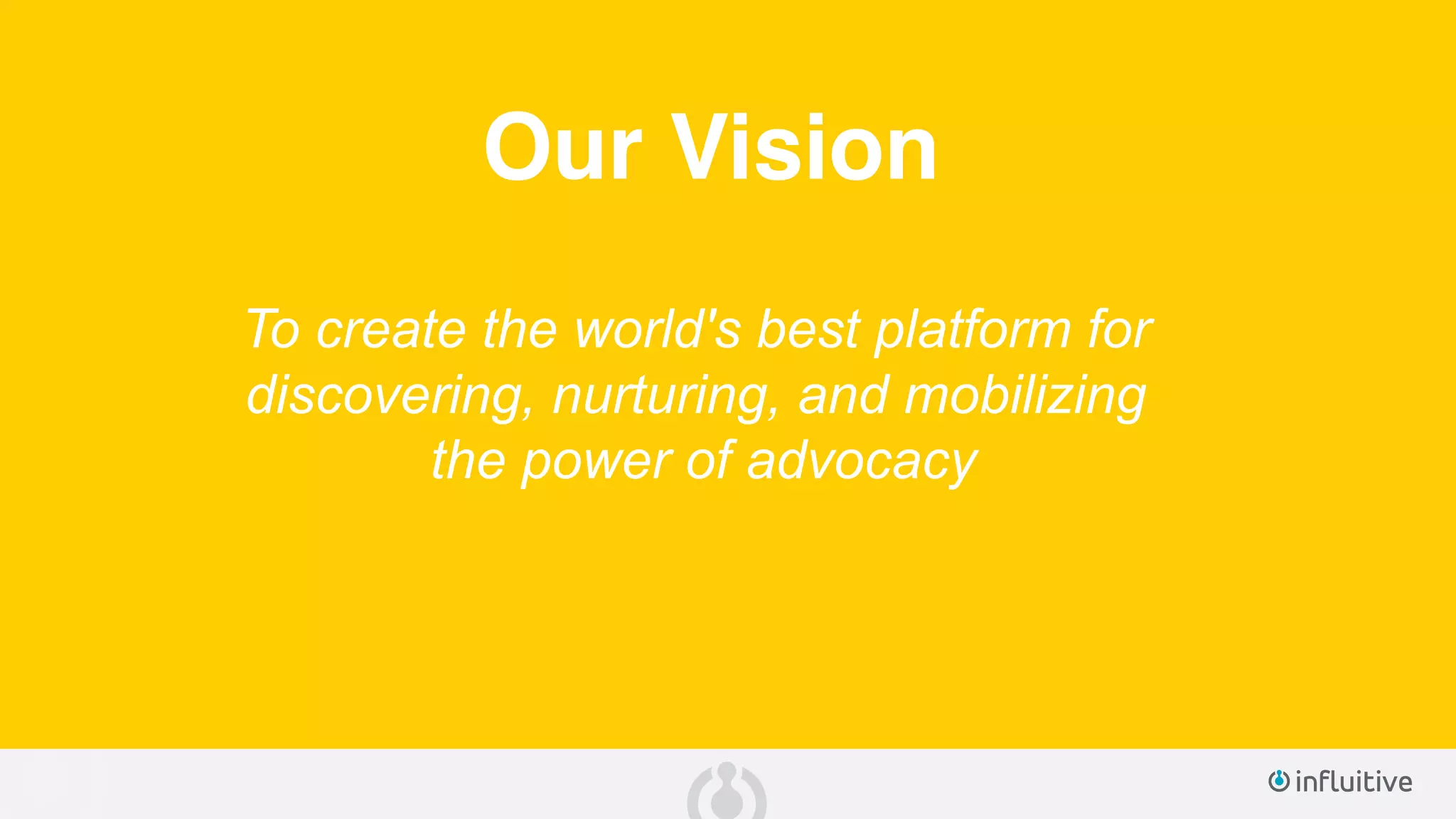 Our Vision

To create the world's best platform for discovering, nurturing, and mobilizing the power of advocacy

influitive